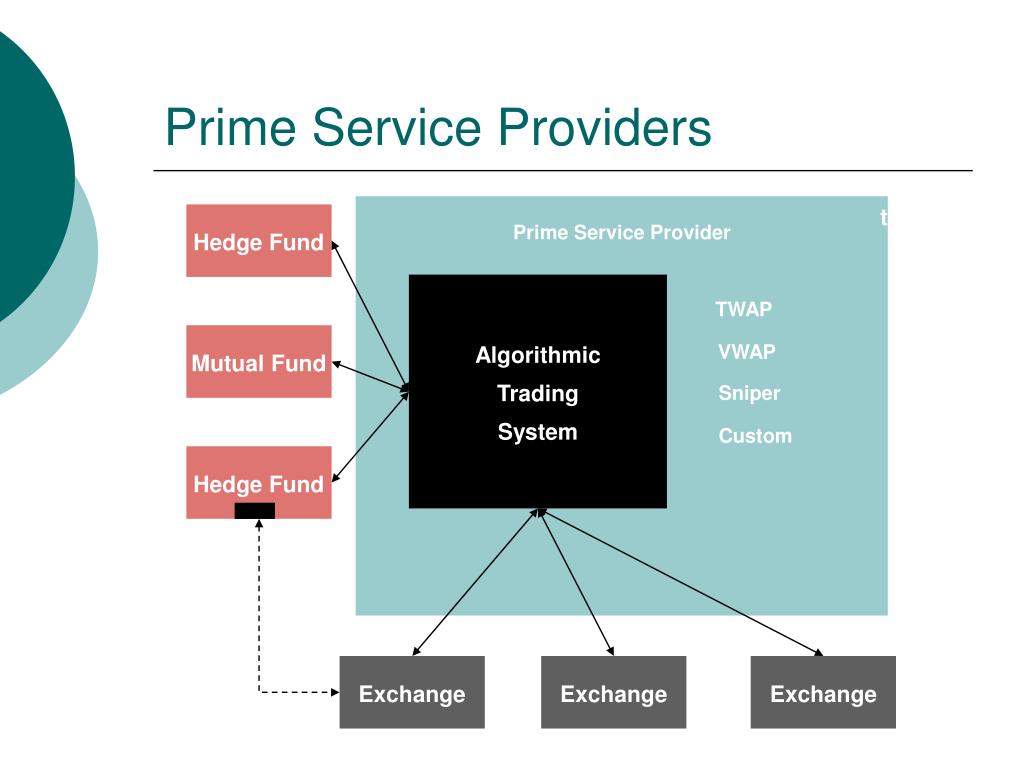 Prime Service Providers

Hedge Fund

Mutual Fund

Hedge Fund

Prime Service Provider

t

Algorithmic Trading System

TWAP
VWAP
Sniper
Custom

Exchange

Exchange

Exchange